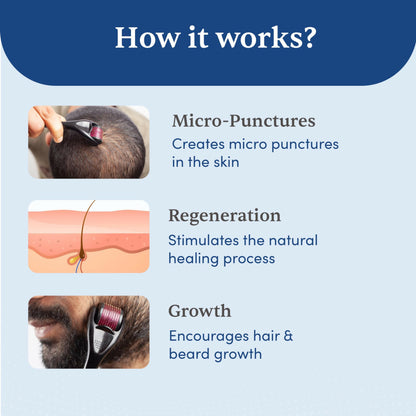 How it works?

Micro-Punctures
Creates micro punctures in the skin

Regeneration
Stimulates the natural healing process

Growth
Encourages hair & beard growth